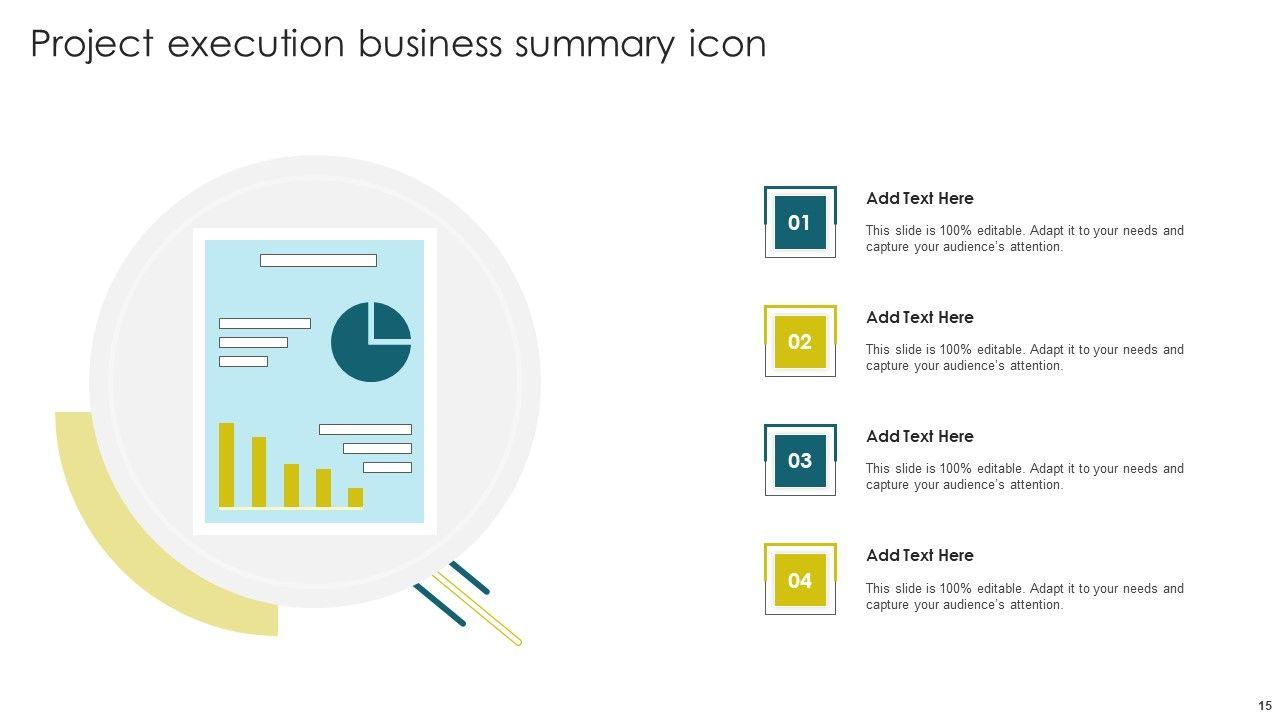 Project execution business summary icon

01

Add Text Here

This slide is 100% editable. Adapt it to your needs and capture your audience's attention.

02

Add Text Here

This slide is 100% editable. Adapt it to your needs and capture your audience's attention.

03

Add Text Here

This slide is 100% editable. Adapt it to your needs and capture your audience's attention.

04

Add Text Here

This slide is 100% editable. Adapt it to your needs and capture your audience's attention.

15